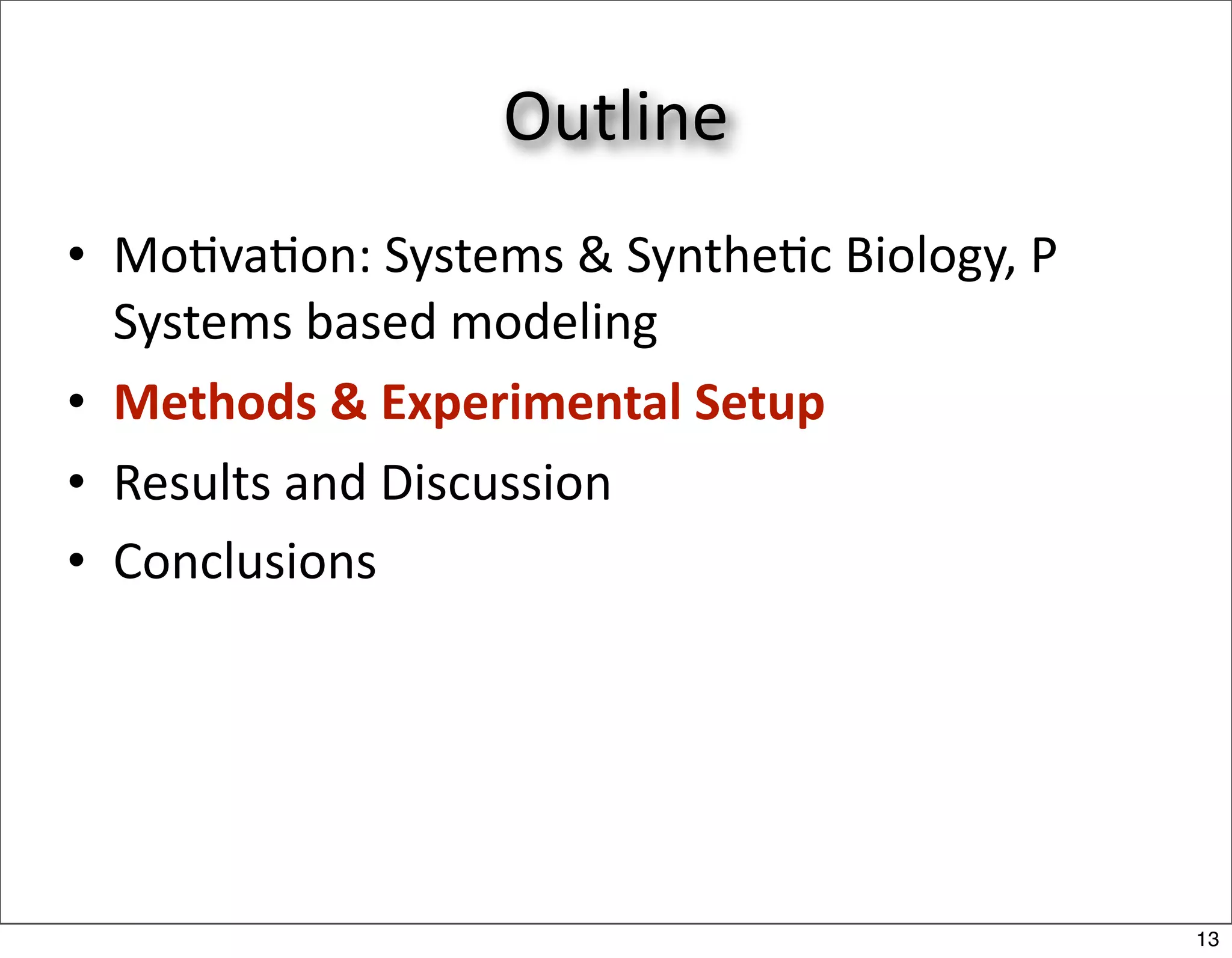 Outline

• Motivation: Systems & Synthetic Biology, P Systems based modeling
• Methods & Experimental Setup
• Results and Discussion
• Conclusions

13